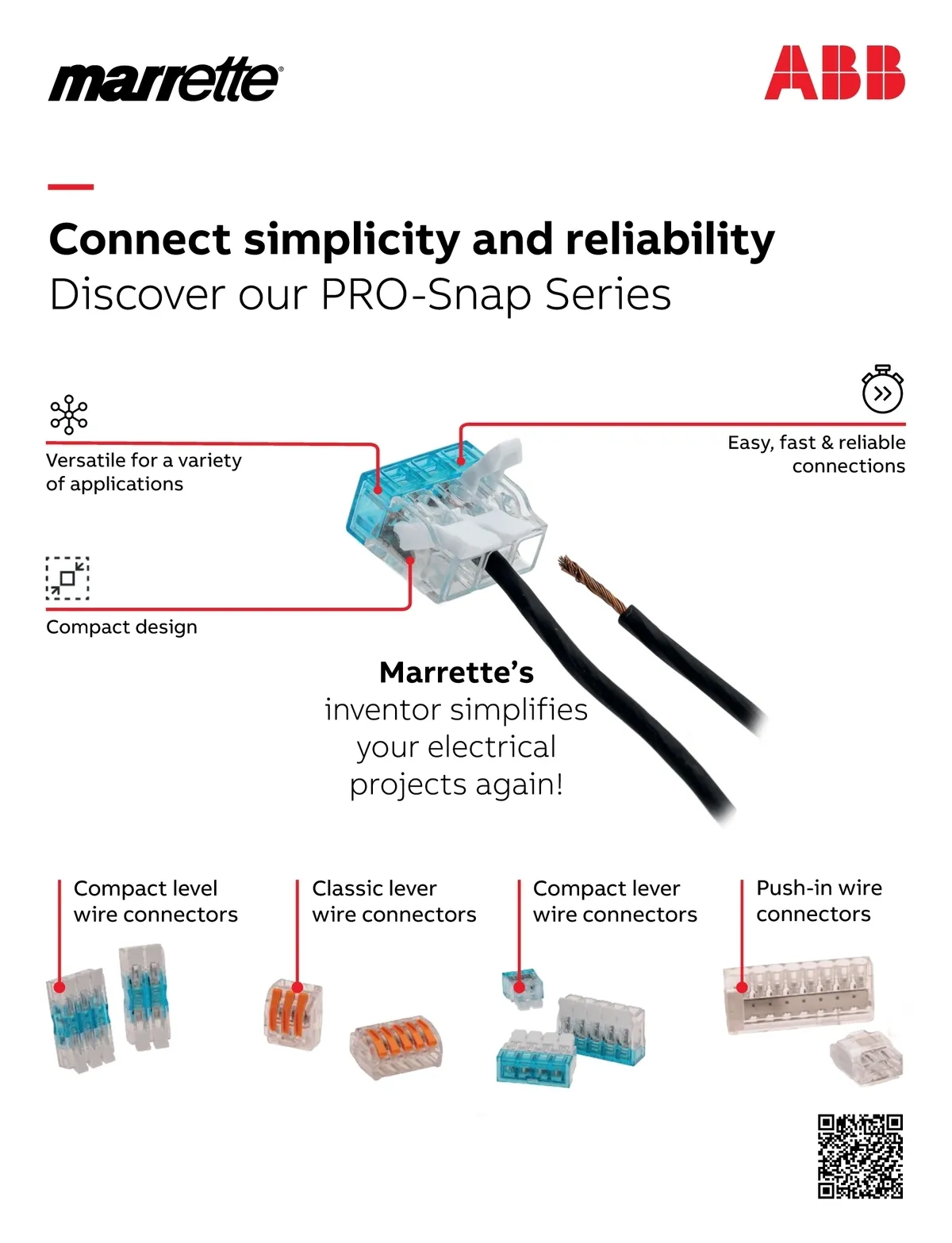 marrette®

ABB

Connect simplicity and reliability
Discover our PRO-Snap Series

Versatile for a variety of applications

Easy, fast & reliable connections

Compact design

Marrette's
inventor simplifies your electrical projects again!

Compact level wire connectors

Classic lever wire connectors

Compact lever wire connectors

Push-in wire connectors